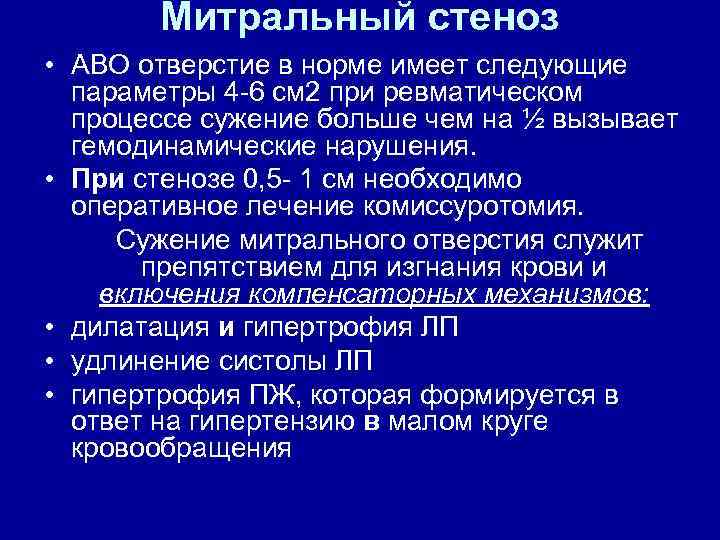 Митральный стеноз

• АВО отверстие в норме имеет следующие параметры 4-6 см2 при ревматическом процессе сужение больше чем на ½ вызывает гемодинамические нарушения.
• При стенозе 0,5- 1 см необходимо оперативное лечение комиссуротомия.

Сужение митрального отверстия служит препятствием для изгнания крови и включения компенсаторных механизмов:

• дилатация и гипертрофия ЛП
• удлинение систолы ЛП
• гипертрофия ПЖ, которая формируется в ответ на гипертензию в малом круге кровообращения